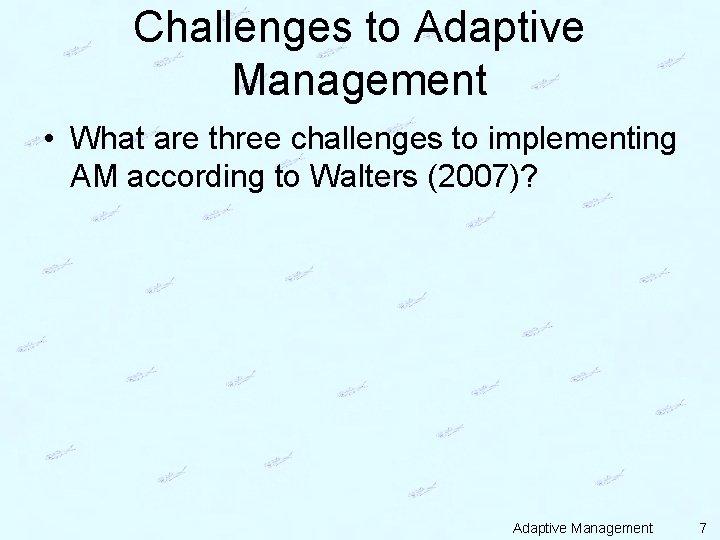 Challenges to Adaptive Management

• What are three challenges to implementing AM according to Walters (2007)?

Adaptive Management 7